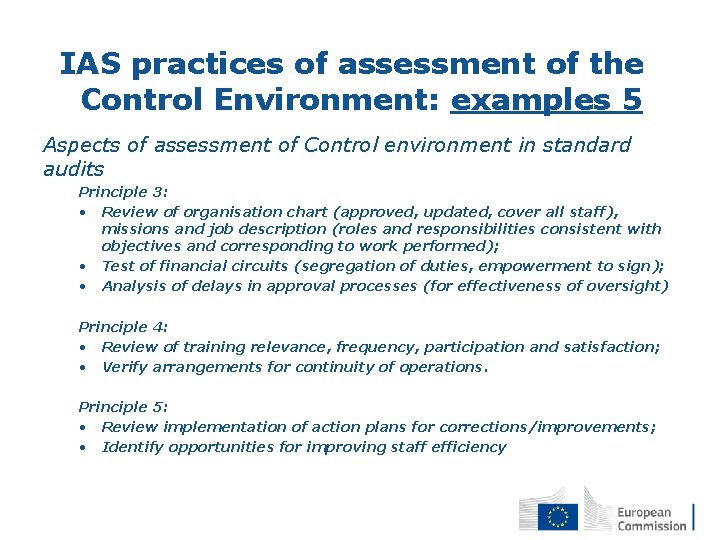 IAS practices of assessment of the Control Environment: examples 5

Aspects of assessment of Control environment in standard audits

Principle 3:
• Review of organisation chart (approved, updated, cover all staff), missions and job description (roles and responsibilities consistent with objectives and corresponding to work performed);
• Test of financial circuits (segregation of duties, empowerment to sign);
• Analysis of delays in approval processes (for effectiveness of oversight)

Principle 4:
• Review of training relevance, frequency, participation and satisfaction;
• Verify arrangements for continuity of operations.

Principle 5:
• Review implementation of action plans for corrections/improvements;
• Identify opportunities for improving staff efficiency

European Commission